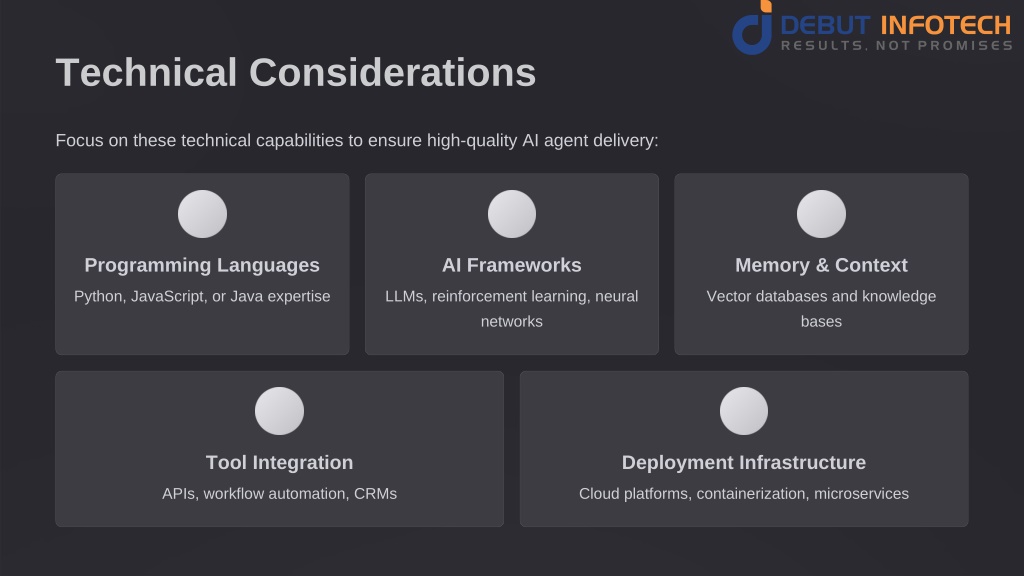 DEBUT INFOTECH
RESULTS, NOT PROMISES

Technical Considerations

Focus on these technical capabilities to ensure high-quality AI agent delivery:

Programming Languages
Python, JavaScript, or Java expertise

AI Frameworks
LLMs, reinforcement learning, neural networks

Memory & Context
Vector databases and knowledge bases

Tool Integration
APIs, workflow automation, CRMs

Deployment Infrastructure
Cloud platforms, containerization, microservices